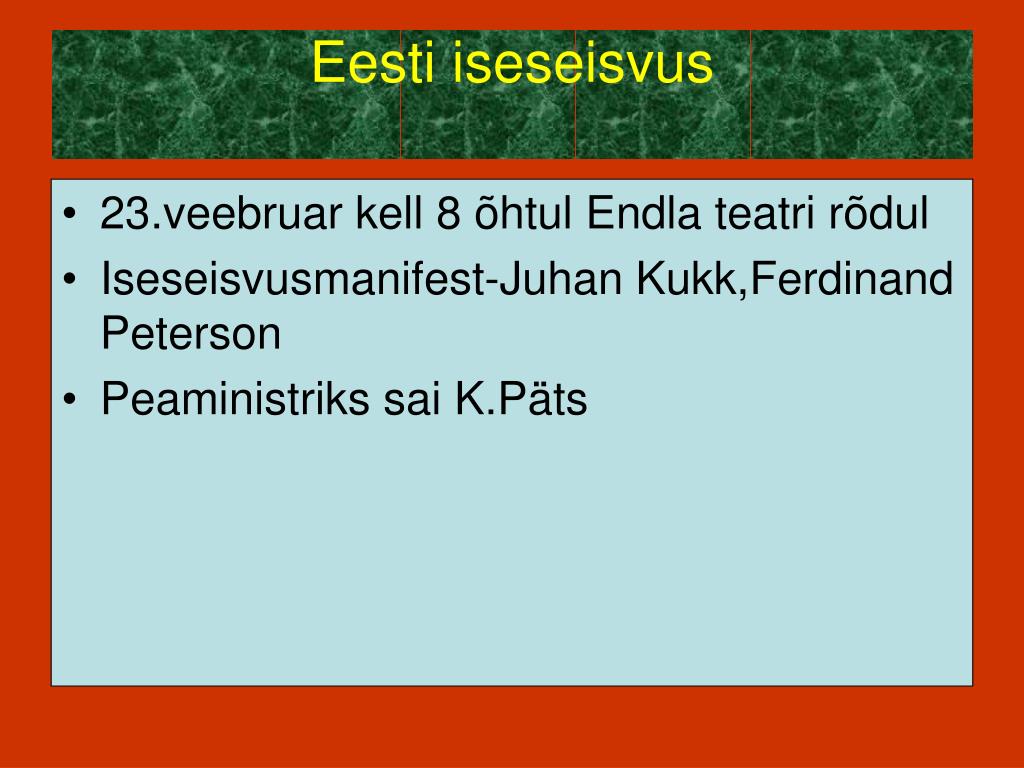 Eesti iseseisvus

• 23.veebruar kell 8 õhtul Endla teatri rõdul
• Iseseisvusmanifest-Juhan Kukk,Ferdinand Peterson
• Peaministriks sai K.Päts